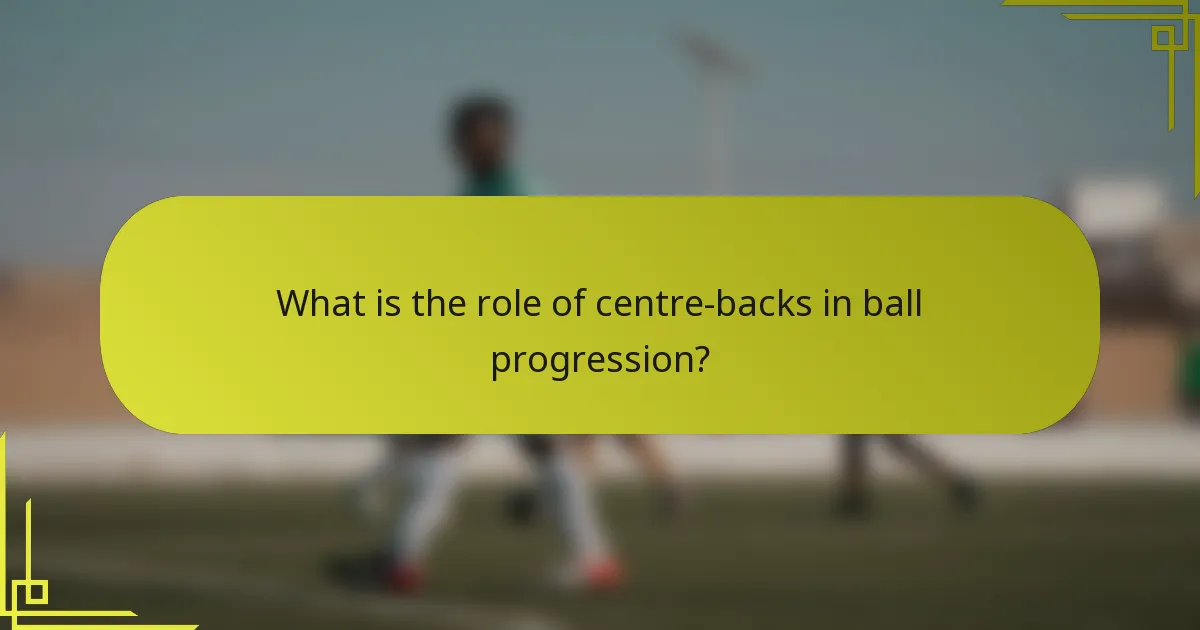 What is the role of centre-backs in ball progression?